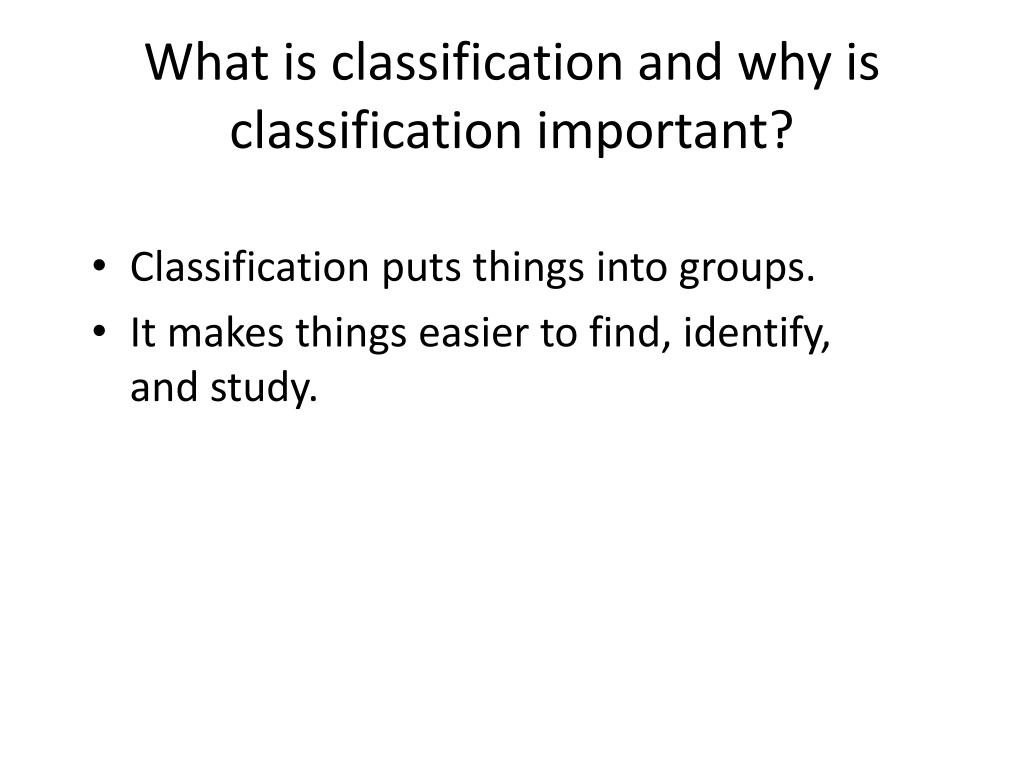 What is classification and why is classification important?

• Classification puts things into groups.
• It makes things easier to find, identify, and study.